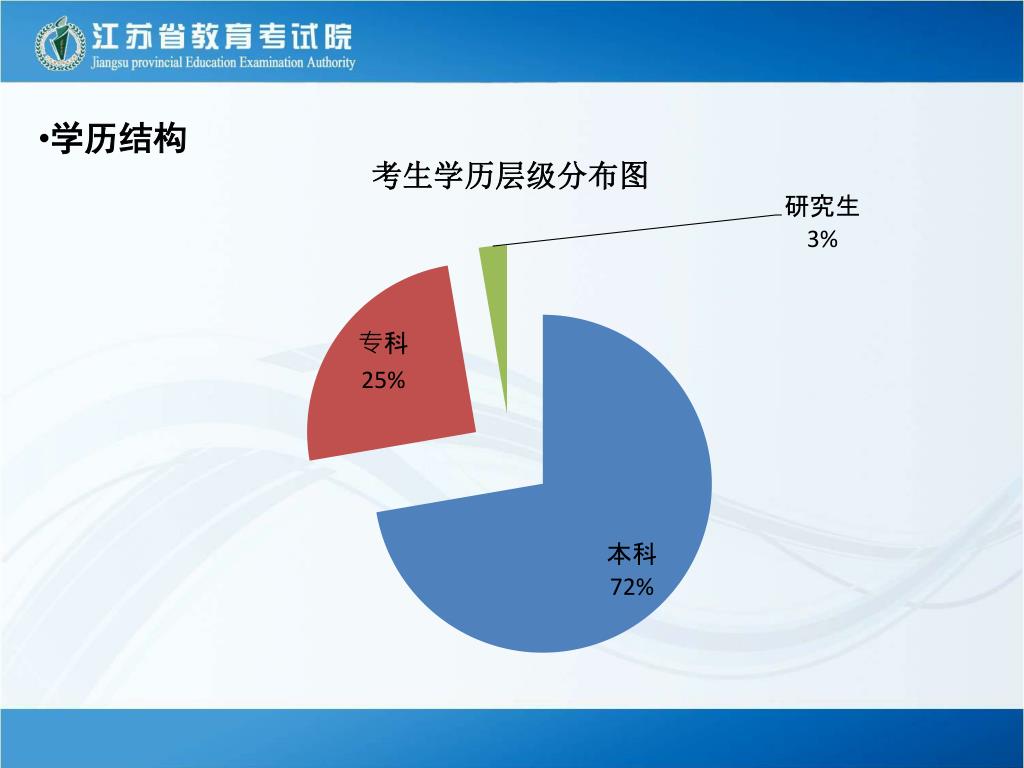 江苏省教育考试院
Jiangsu provincial Education Examination Authority

•学历结构

考生学历层级分布图

研究生
3%

专科
25%

本科
72%